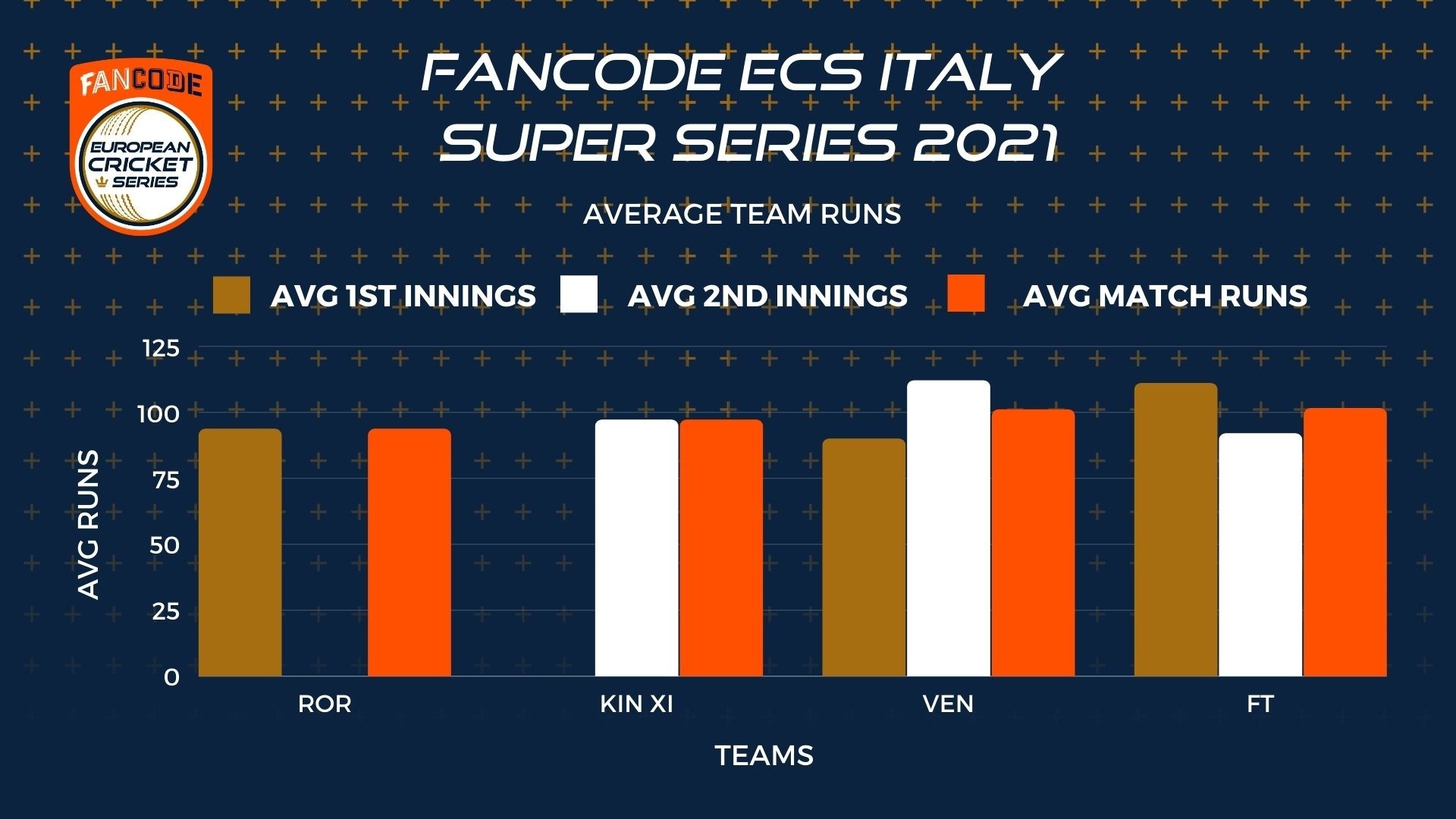 FANCODE

EUROPEAN CRICKET SERIES

FANCODE ECS ITALY SUPER SERIES 2021

AVERAGE TEAM RUNS

AVG 1ST INNINGS AVG 2ND INNINGS AVG MATCH RUNS

AVG RUNS

125
100
75
50
25
0

ROR KIN XI VEN FT

TEAMS